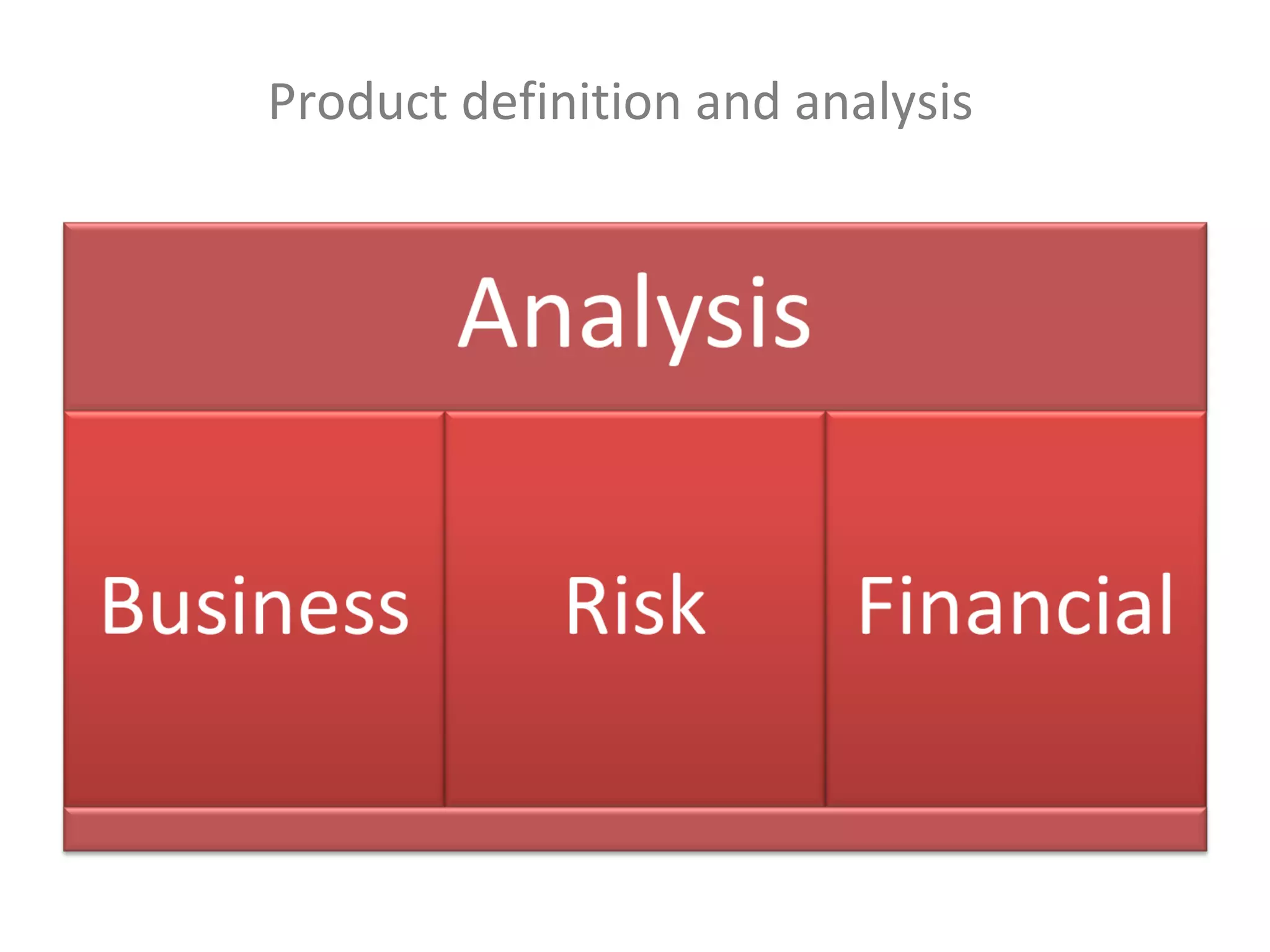 Product definition and analysis

Analysis

Business

Risk

Financial